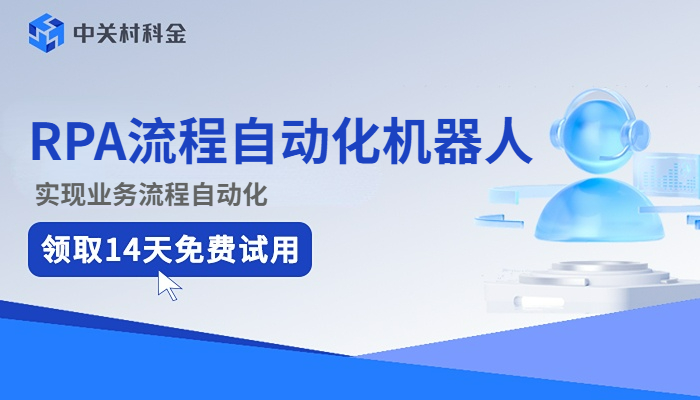 中关村科金

RPA流程自动化机器人

实现业务流程自动化

领取14天免费试用